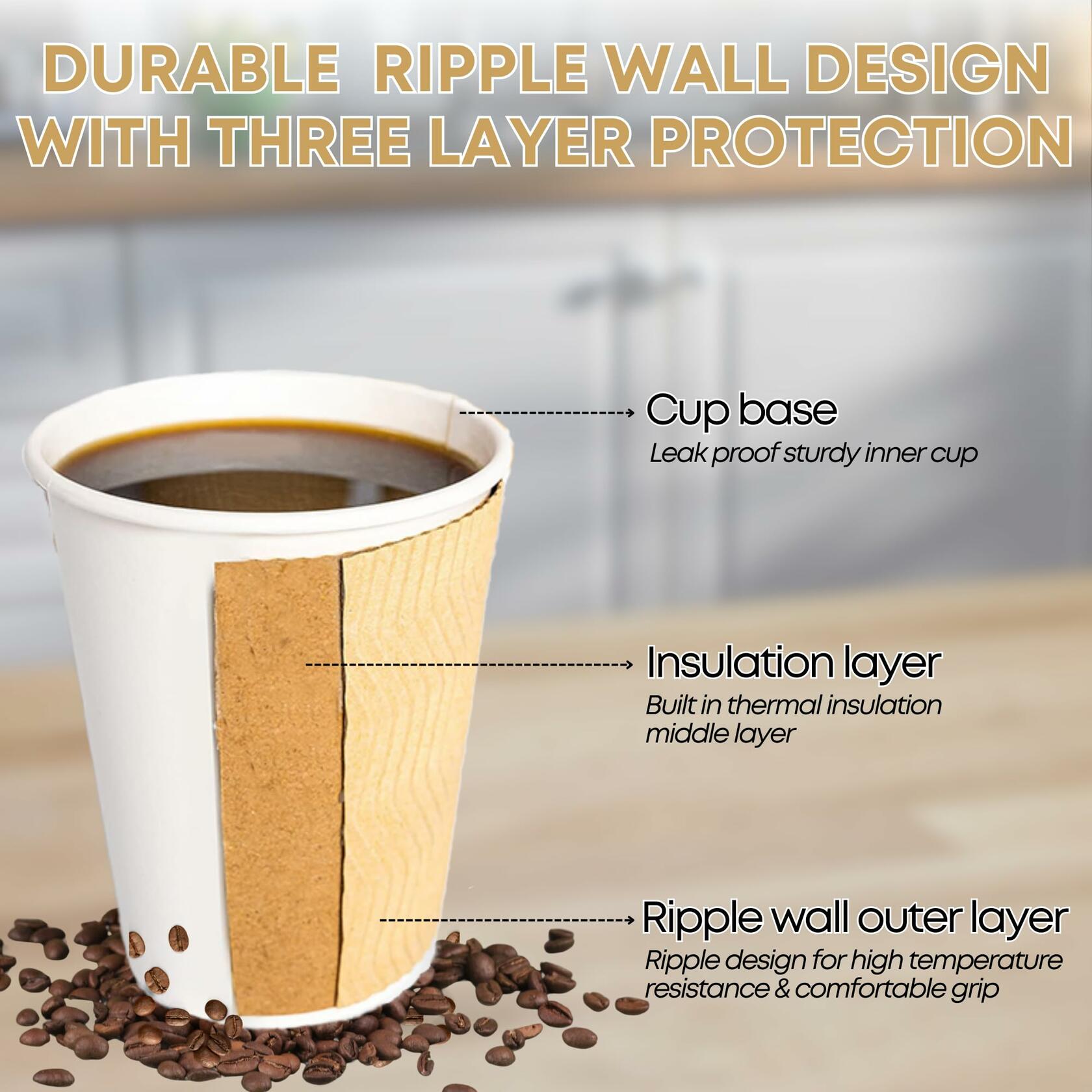 DURABLE RIPPLE WALL DESIGN WITH THREE LAYER PROTECTION

Cup base
Leak proof sturdy inner cup

Insulation layer
Built in thermal insulation middle layer

Ripple wall outer layer
Ripple design for high temperature resistance & comfortable grip